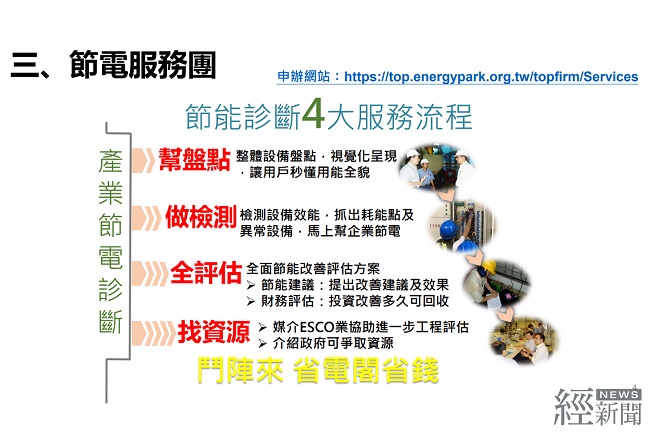 三、節電服務團

申辦網站：https://top.energypark.org.tw/topfirm/Services

節能診斷4大服務流程

產業節電診斷

幫盤點 整體設備盤點，視覺化呈現，讓用戶秒懂用能全貌

做檢測 檢測設備效能，抓出耗能點及異常設備，馬上幫企業節電

全評估 全面節能改善評估方案
➢ 節能建議：提出改善建議及效果
➢ 財務評估：投資改善多久可回收

找資源 ➢ 媒介ESCO業協助進一步工程評估
➢ 介紹政府可爭取資源

鬥陣來 省電閣省錢

經 NEWS 新聞